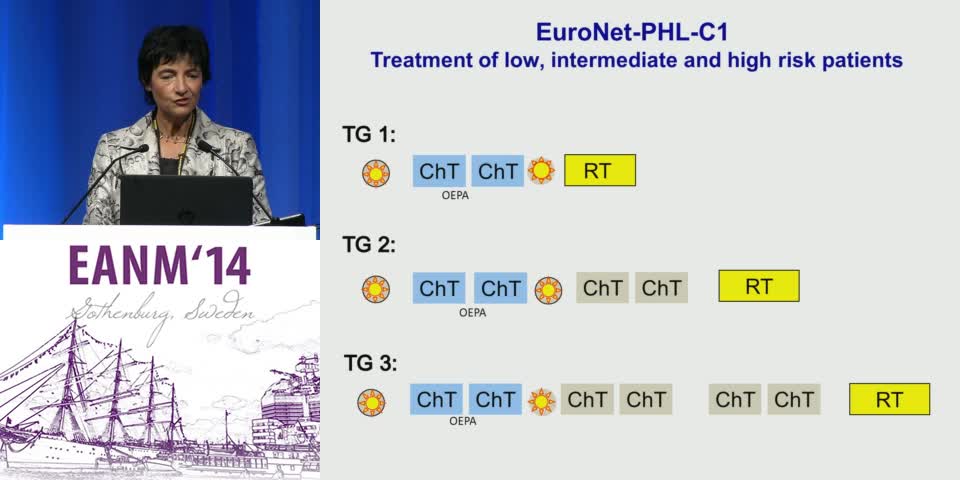 EANM'14
Gothenburg, Sweden

EuroNet-PHL-C1
Treatment of low, intermediate and high risk patients

TG 1:
ChT ChT RT
OEPA

TG 2:
ChT ChT ChT ChT RT
OEPA

TG 3:
ChT ChT ChT ChT ChT ChT RT
OEPA